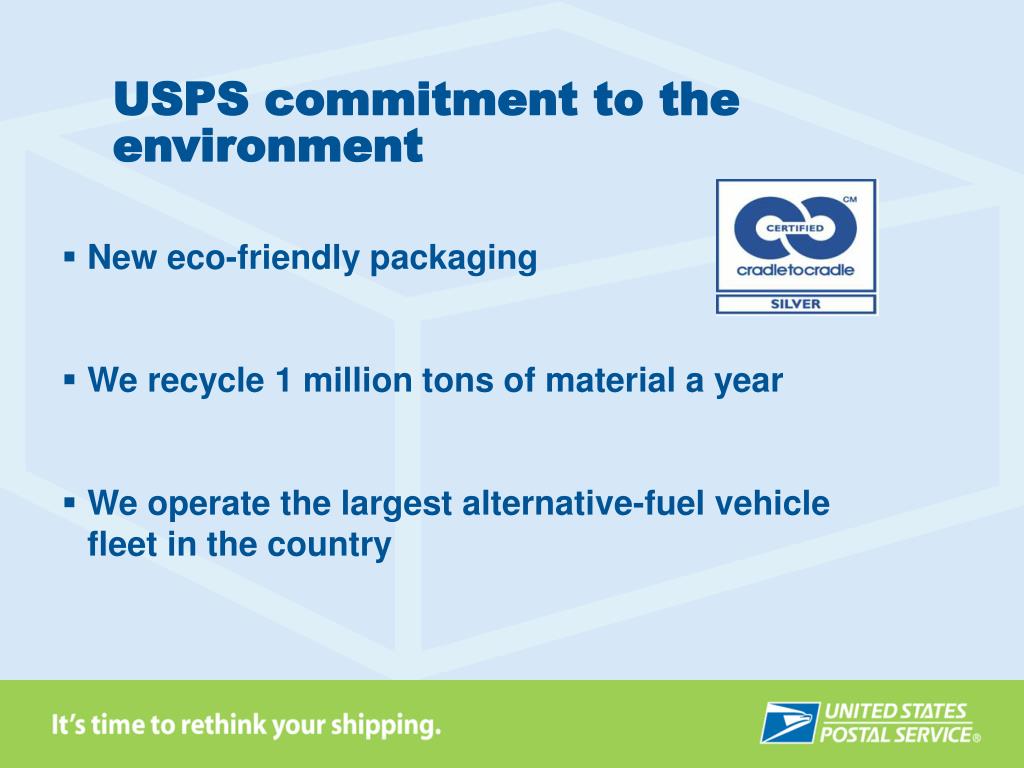 USPS commitment to the environment

CM
CERTIFIED
cradletocradle
SILVER

▪ New eco-friendly packaging

▪ We recycle 1 million tons of material a year

▪ We operate the largest alternative-fuel vehicle fleet in the country

It's time to rethink your shipping.

UNITED STATES POSTAL SERVICE®